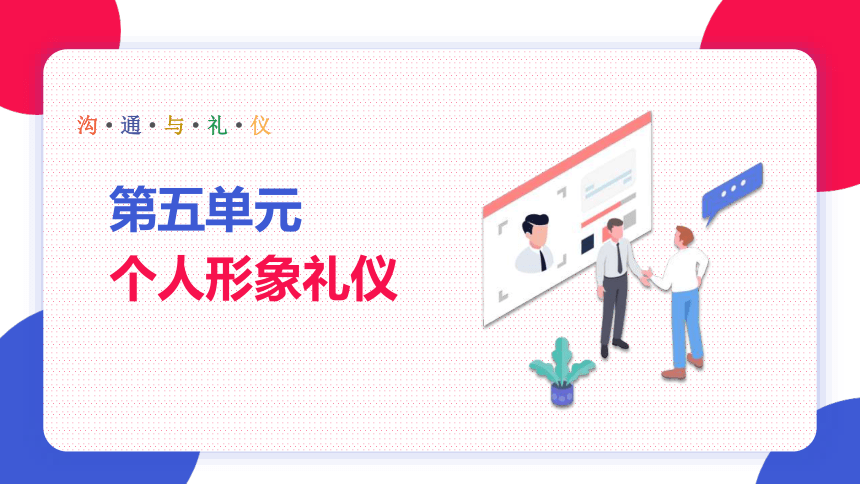 沟·通·与·礼·仪

第五单元
个人形象礼仪